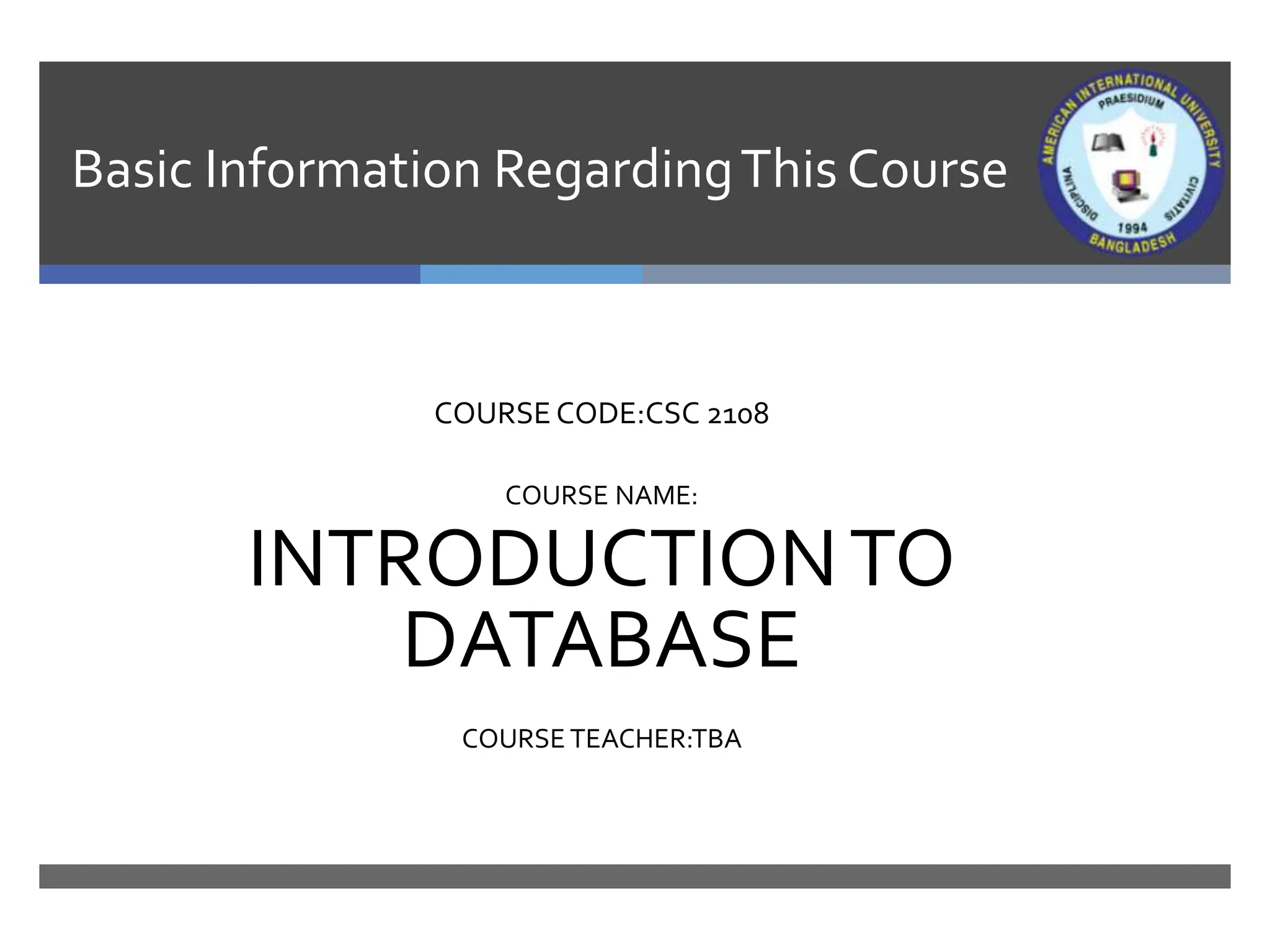 Basic Information Regarding This Course

AMERICAN INTERNATIONAL UNIVERSITY
PRAESIDIUM
DISCIPLINA
CIVITATIS
1994
BANGLADESH

COURSE CODE:CSC 2108

COURSE NAME:

INTRODUCTION TO DATABASE

COURSE TEACHER:TBA